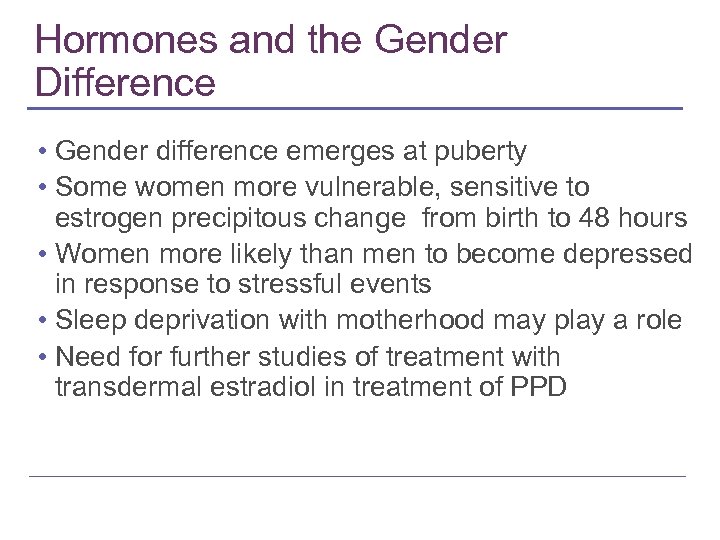 Hormones and the Gender Difference

• Gender difference emerges at puberty
• Some women more vulnerable, sensitive to estrogen precipitous change from birth to 48 hours
• Women more likely than men to become depressed in response to stressful events
• Sleep deprivation with motherhood may play a role
• Need for further studies of treatment with transdermal estradiol in treatment of PPD